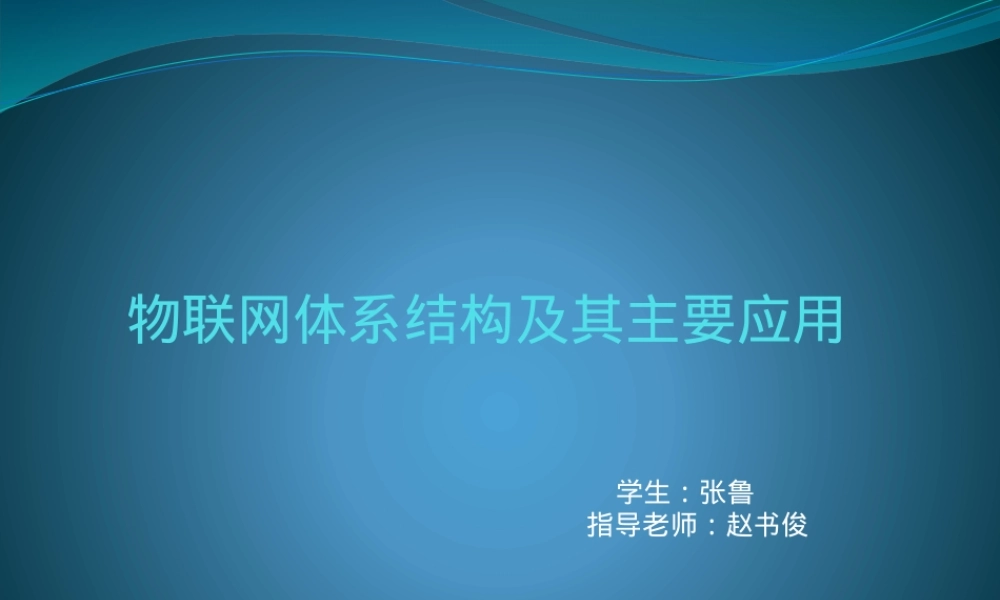 物联网体系结构及其主要应用

学生：张鲁
指导老师：赵书俊